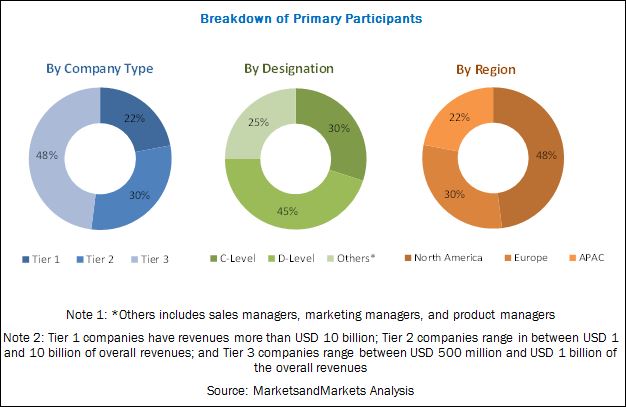 Breakdown of Primary Participants

By Company Type

22%

30%

48%

Tier 1 Tier 2 Tier 3

By Designation

30%

45%

25%

C-Level D-Level Others*

By Region

48%

30%

22%

North America Europe APAC

Note 1: *Others includes sales managers, marketing managers, and product managers

Note 2: Tier 1 companies have revenues more than USD 10 billion; Tier 2 companies range in between USD 1 and 10 billion of overall revenues; and Tier 3 companies range between USD 500 million and USD 1 billion of the overall revenues

Source: MarketsandMarkets Analysis